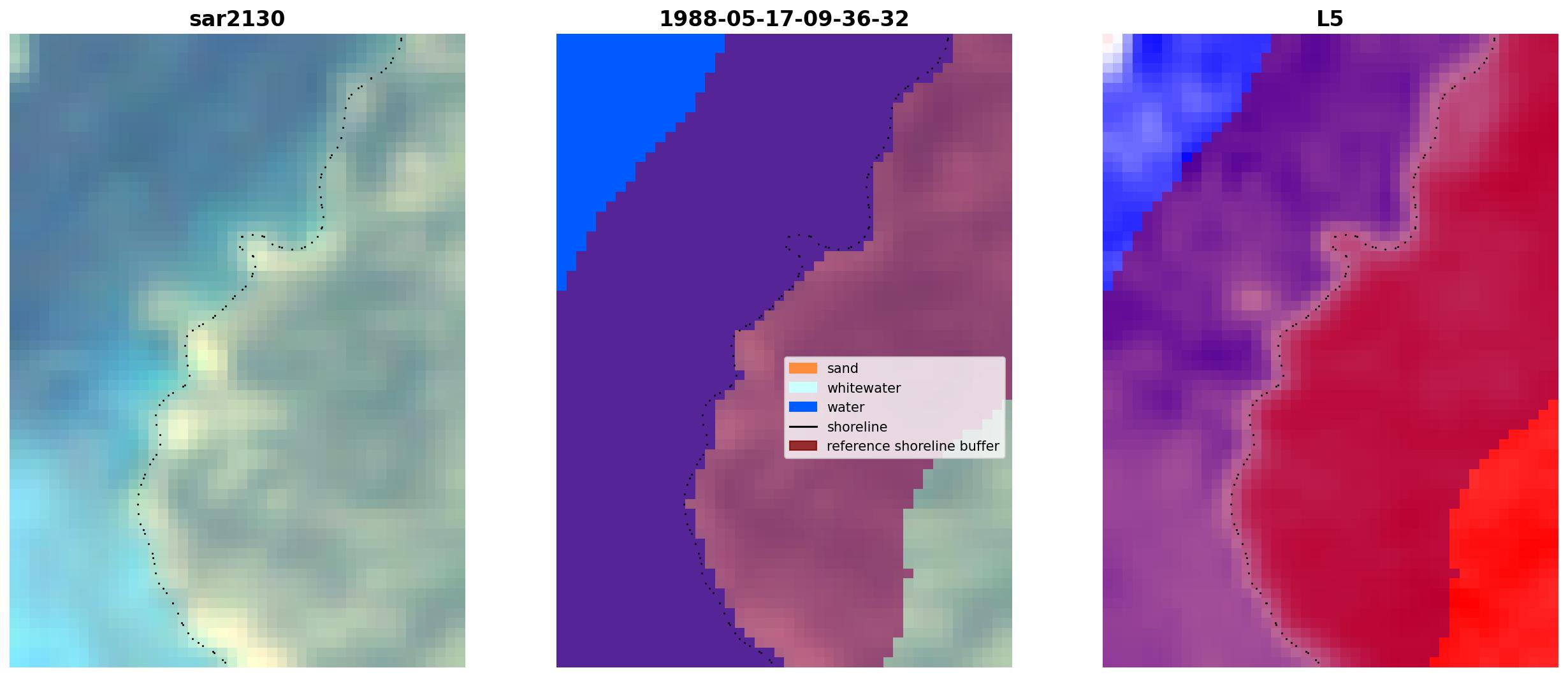 sar2130

1988-05-17-09-36-32

sand
whitewater
water
shoreline
reference shoreline buffer

L5